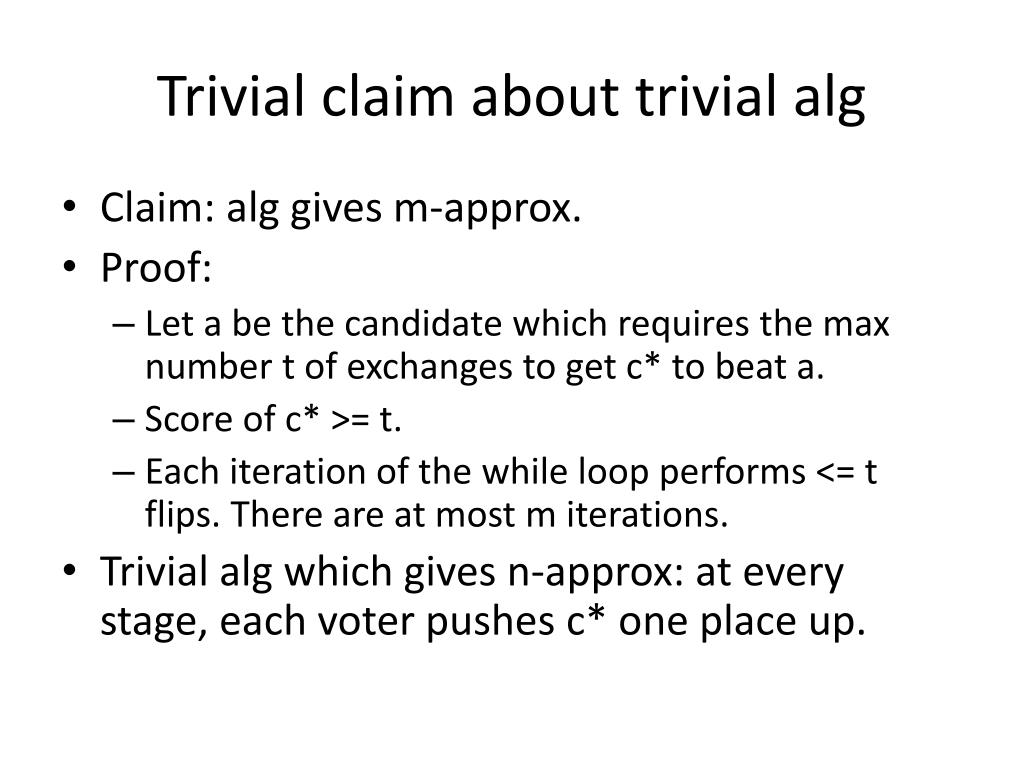 Trivial claim about trivial alg

• Claim: alg gives m-approx.
• Proof:
– Let a be the candidate which requires the max number t of exchanges to get c* to beat a.
– Score of c* >= t.
– Each iteration of the while loop performs <= t flips. There are at most m iterations.
• Trivial alg which gives n-approx: at every stage, each voter pushes c* one place up.